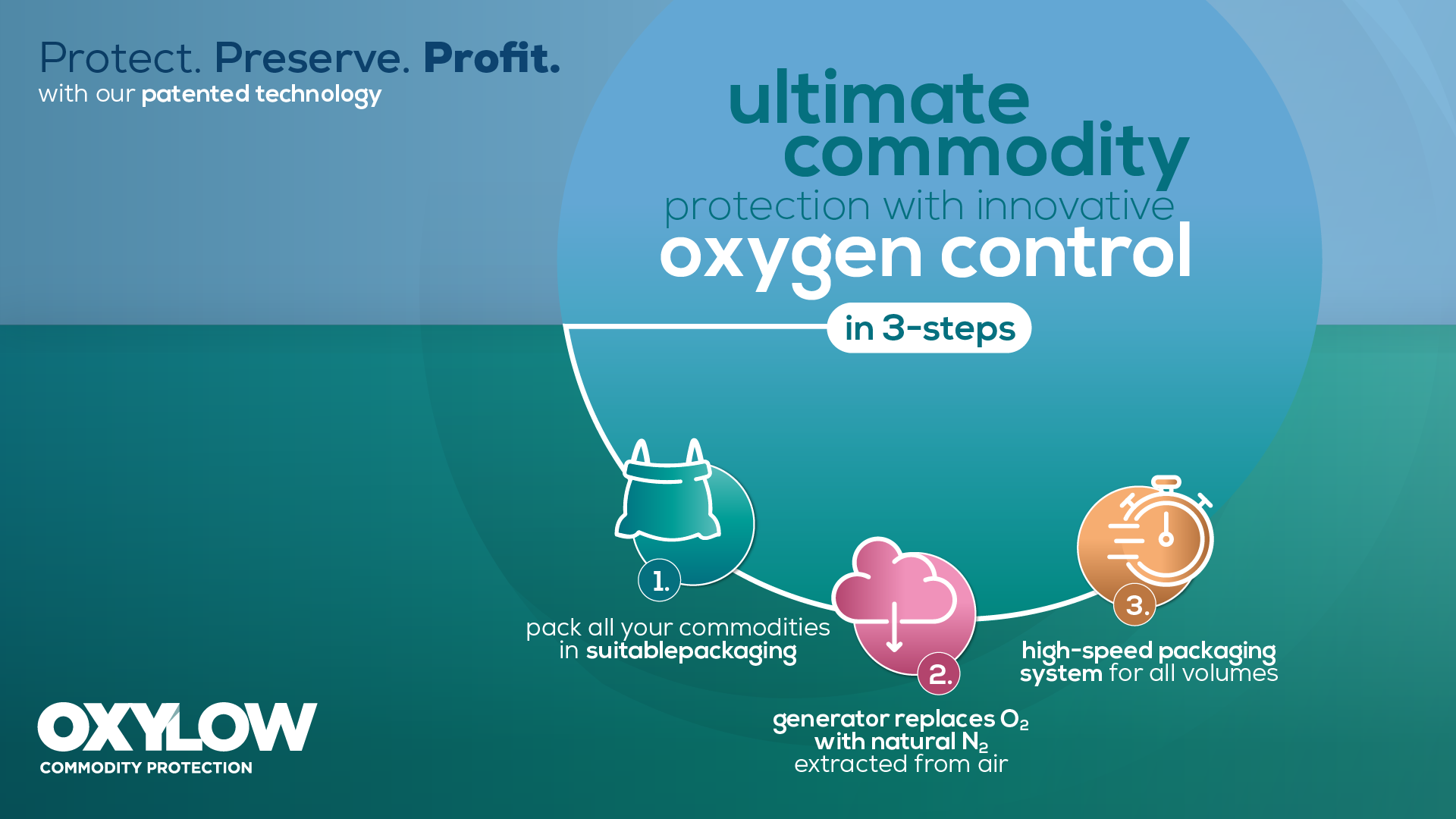 Protect. Preserve. Profit.
with our patented technology

ultimate commodity protection with innovative oxygen control

in 3-steps

1.
pack all your commodities in suitablepackaging

2.
generator replaces $O_2$ with natural $N_2$ extracted from air

3.
high-speed packaging system for all volumes

OXYLOW
COMMODITY PROTECTION